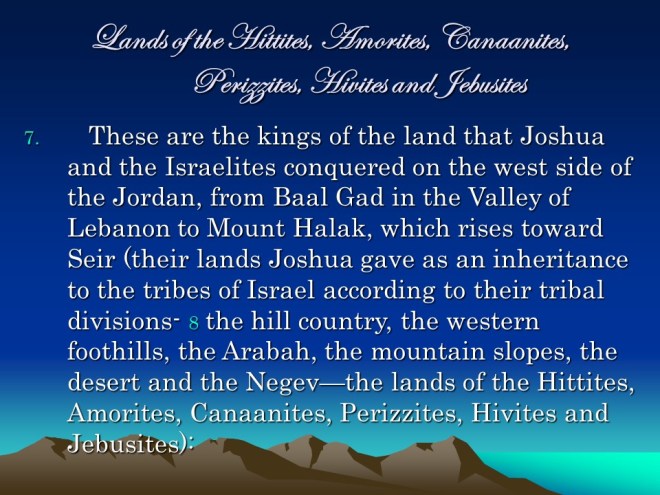 Lands of the Hittites, Amorites, Canaanites, Perizzites, Hivites and Jebusites

7. These are the kings of the land that Joshua and the Israelites conquered on the west side of the Jordan, from Baal Gad in the Valley of Lebanon to Mount Halak, which rises toward Seir (their lands Joshua gave as an inheritance to the tribes of Israel according to their tribal divisions- 8 the hill country, the western foothills, the Arabah, the mountain slopes, the desert and the Negev—the lands of the Hittites, Amorites, Canaanites, Perizzites, Hivites and Jebusites):